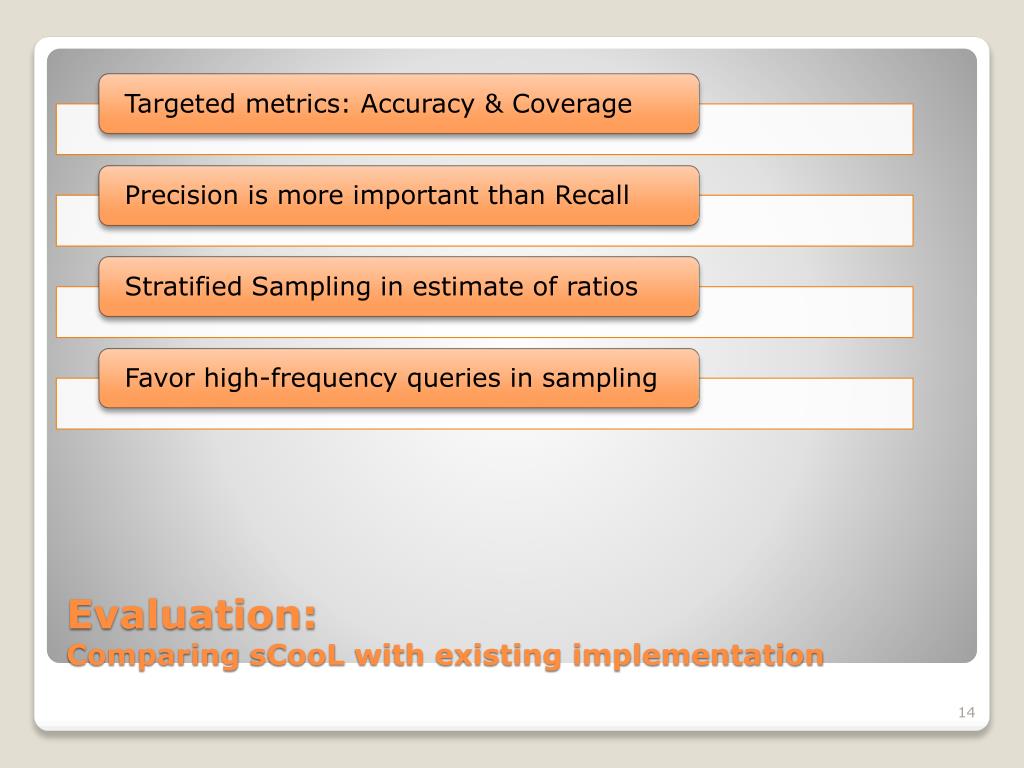 Targeted metrics: Accuracy & Coverage

Precision is more important than Recall

Stratified Sampling in estimate of ratios

Favor high-frequency queries in sampling

Evaluation:
Comparing sCooL with existing implementation

14